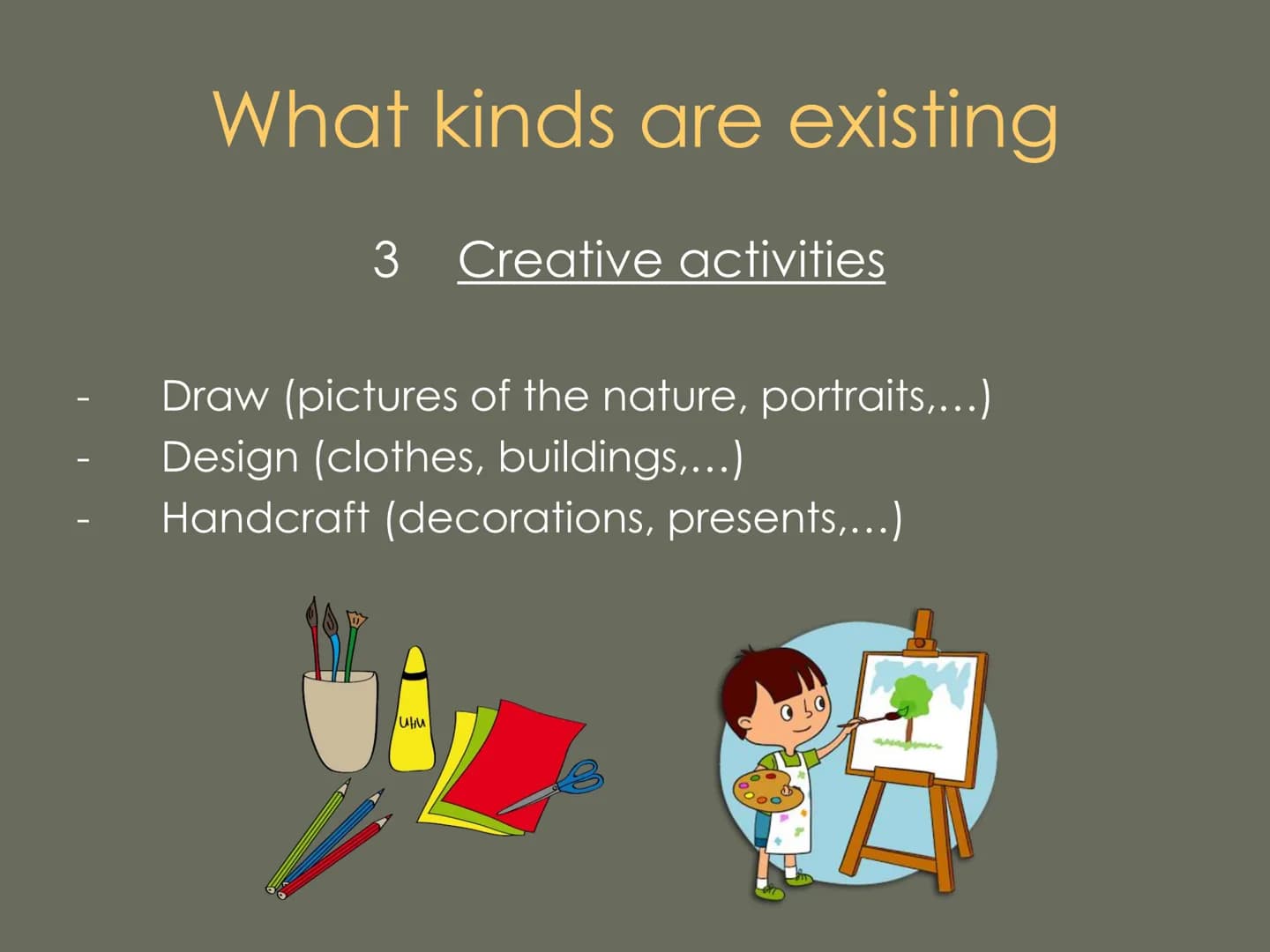 What kinds are existing

3 Creative activities

- Draw (pictures of the nature, portraits,…)
- Design (clothes, buildings,…)
- Handcraft (decorations, presents,…)

UHU